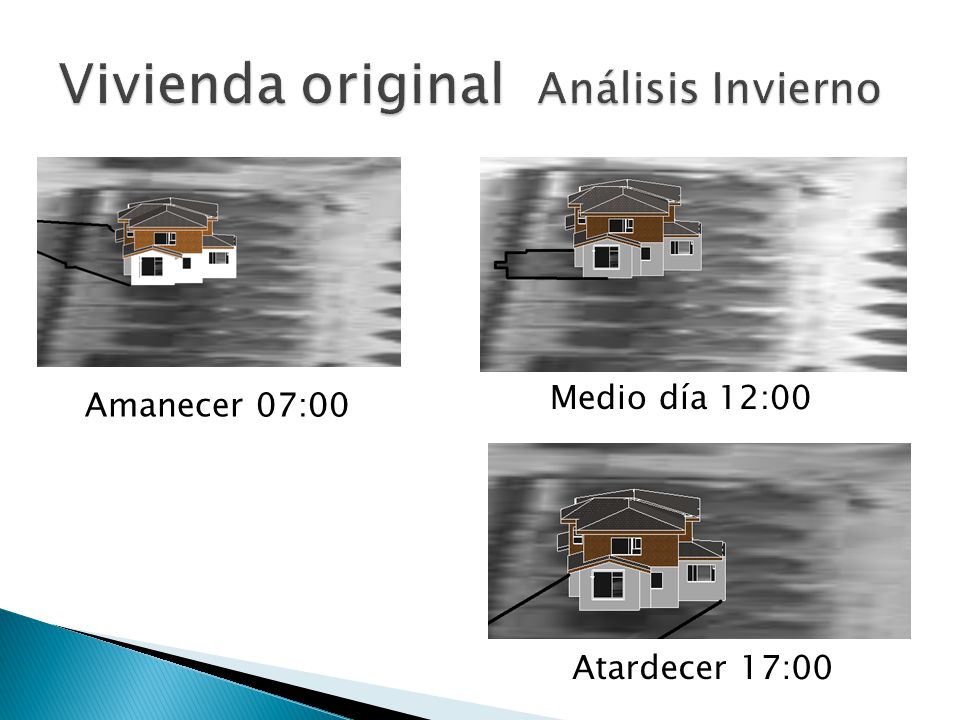 Vivienda original Análisis Invierno

Amanecer 07:00

Medio día 12:00

Atardecer 17:00